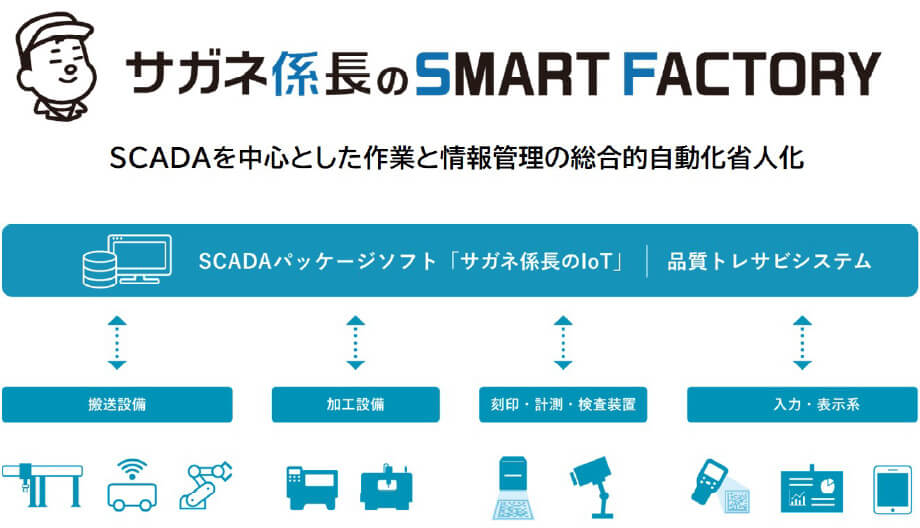 サガネ係長のSMART FACTORY

SCADAを中心とした作業と情報管理の総合的自動化省人化

SCADAパッケージソフト「サガネ係長のIoT」 | 品質トレサビシステム

搬送設備

加工設備

刻印・計測・検査装置

入力・表示系